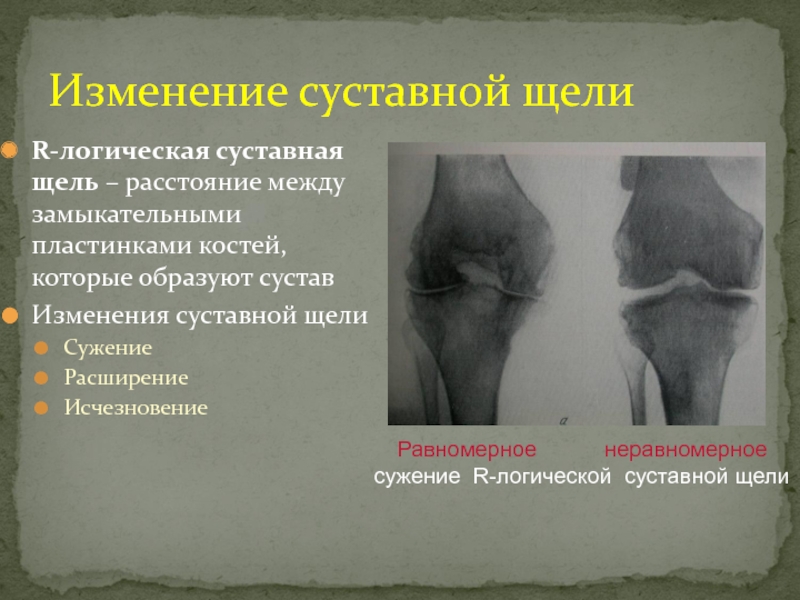 Изменение суставной щели

R-логическая суставная щель – расстояние между замыкательными пластинками костей, которые образуют сустав

Изменения суставной щели

Сужение

Расширение

Исчезновение

а

Равномерное неравномерное
сужение R-логической суставной щели